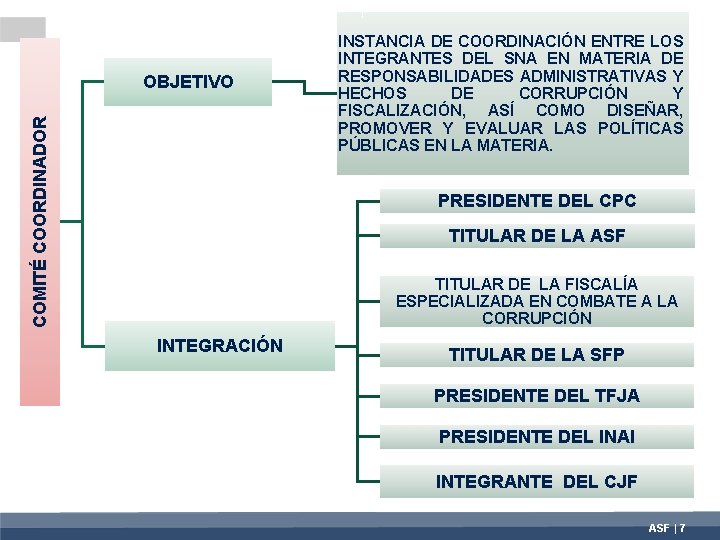 COMITÉ COORDINADOR

OBJETIVO

INSTANCIA DE COORDINACIÓN ENTRE LOS INTEGRANTES DEL SNA EN MATERIA DE RESPONSABILIDADES ADMINISTRATIVAS Y HECHOS DE CORRUPCIÓN Y FISCALIZACIÓN, ASÍ COMO DISEÑAR, PROMOVER Y EVALUAR LAS POLÍTICAS PÚBLICAS EN LA MATERIA.

INTEGRACIÓN

PRESIDENTE DEL CPC

TITULAR DE LA ASF

TITULAR DE LA FISCALÍA ESPECIALIZADA EN COMBATE A LA CORRUPCIÓN

TITULAR DE LA SFP

PRESIDENTE DEL TFJA

PRESIDENTE DEL INAI

INTEGRANTE DEL CJF

ASF | 7